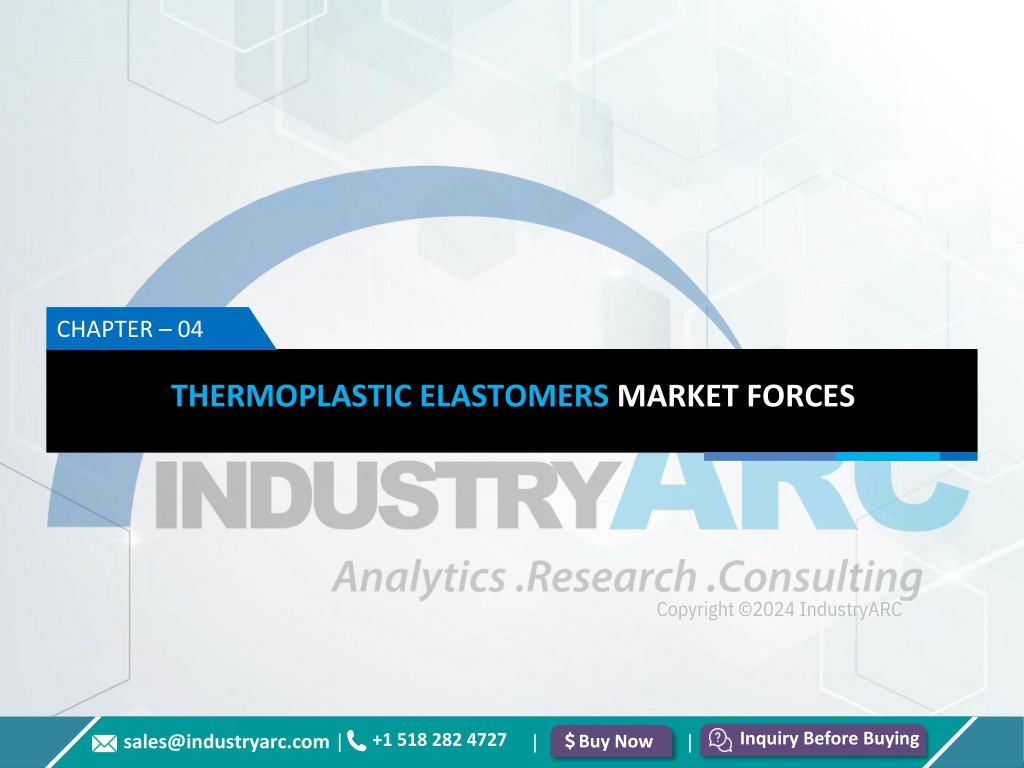 CHAPTER – 04

THERMOPLASTIC ELASTOMERS MARKET FORCES

INDUSTRYARC

Analytics .Research .Consulting

Copyright ©2024 IndustryARC

sales@industryarc.com | +1 518 282 4727 | $ Buy Now | Inquiry Before Buying